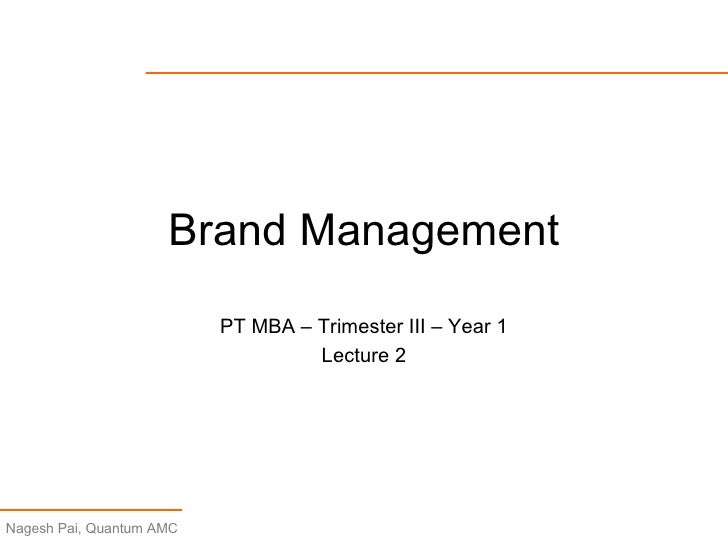 Brand Management

PT MBA – Trimester III – Year 1
Lecture 2

Nagesh Pai, Quantum AMC